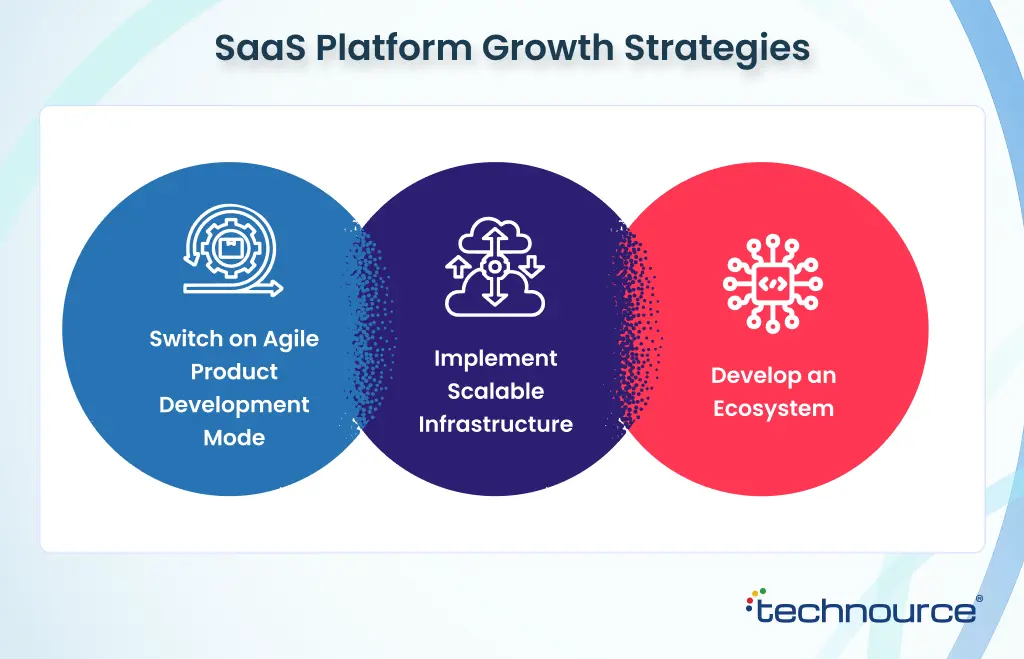 SaaS Platform Growth Strategies

Switch on Agile Product Development Mode

Implement Scalable Infrastructure

Develop an Ecosystem

technource®